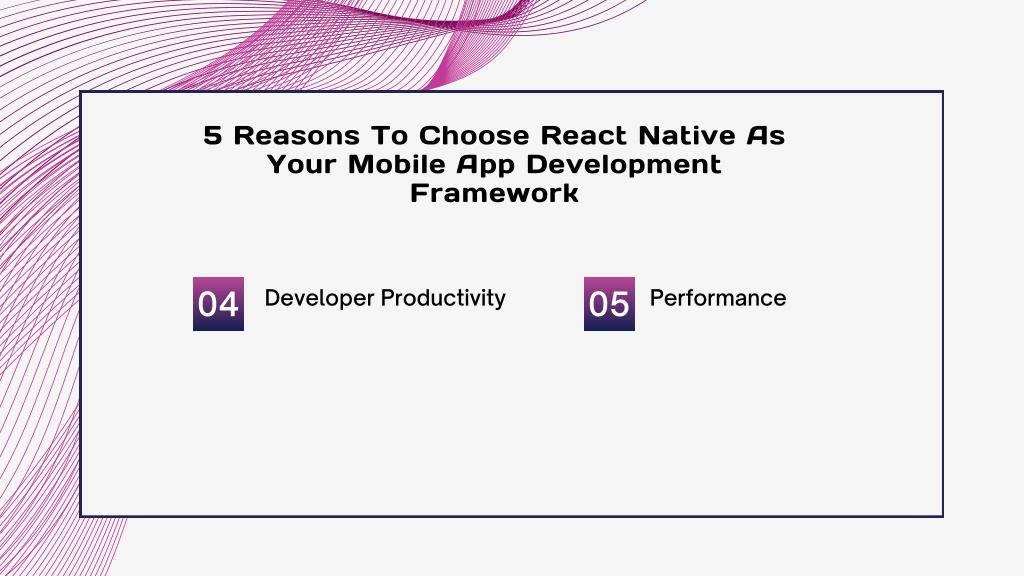 5 Reasons To Choose React Native As Your Mobile App Development Framework

04 Developer Productivity

05 Performance